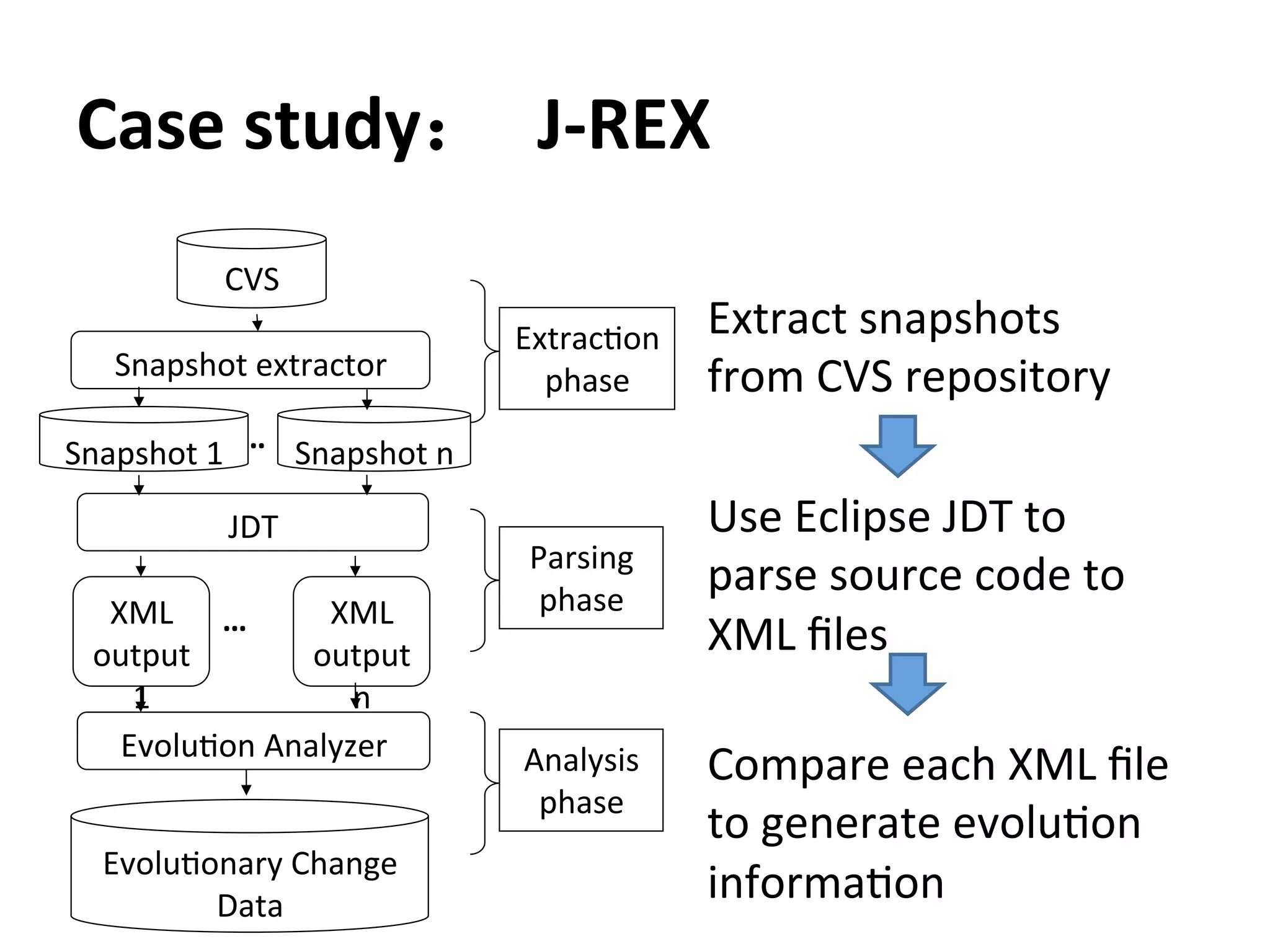 Case study: J-REX

CVS

Snapshot extractor

Snapshot 1 .. Snapshot n

JDT

XML output 1 ... XML output n

Evolution Analyzer

Evolutionary Change Data

Extraction phase

Parsing phase

Analysis phase

Extract snapshots from CVS repository

Use Eclipse JDT to parse source code to XML files

Compare each XML file to generate evolution information